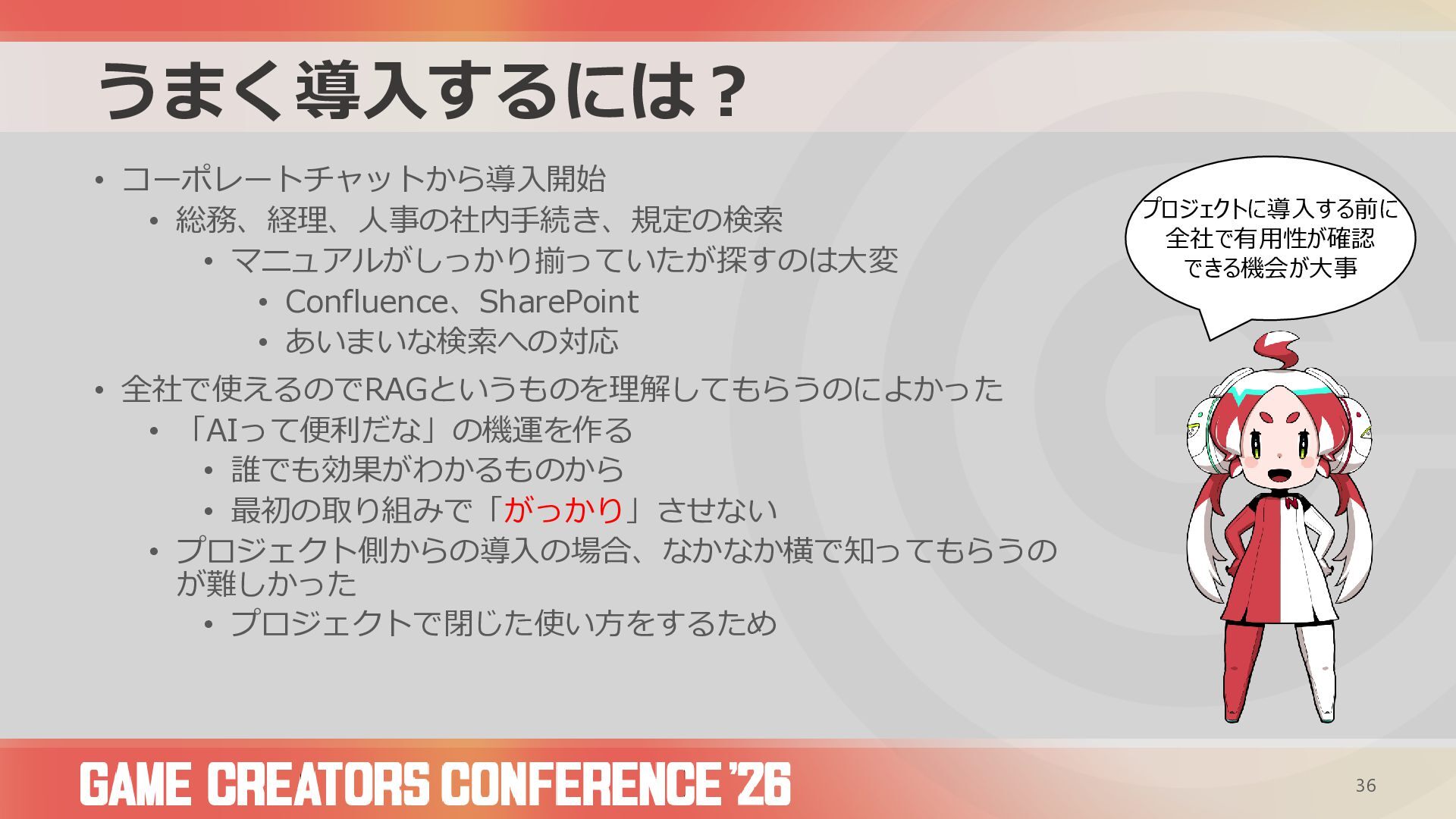 うまく導入するには？

• コーポレートチャットから導入開始
  • 総務、経理、人事の社内手続き、規定の検索
    • マニュアルがしっかり揃っていたが探すのは大変
      • Confluence、SharePoint
      • あいまいな検索への対応
• 全社で使えるのでRAGというものを理解してもらうのによかった
  • 「AIって便利だな」の機運を作る
    • 誰でも効果がわかるものから
    • 最初の取り組みで「がっかり」させない
  • プロジェクト側からの導入の場合、なかなか横で知ってもらうのが難しかった
    • プロジェクトで閉じた使い方をするため

プロジェクトに導入する前に全社で有用性が確認できる機会が大事

GAME CREATORS CONFERENCE '26

36